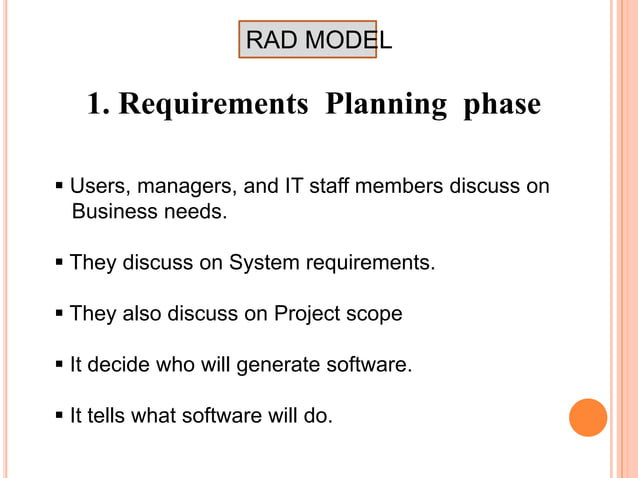 RAD MODEL

1. Requirements Planning phase

▪ Users, managers, and IT staff members discuss on Business needs.

▪ They discuss on System requirements.

▪ They also discuss on Project scope

▪ It decide who will generate software.

▪ It tells what software will do.